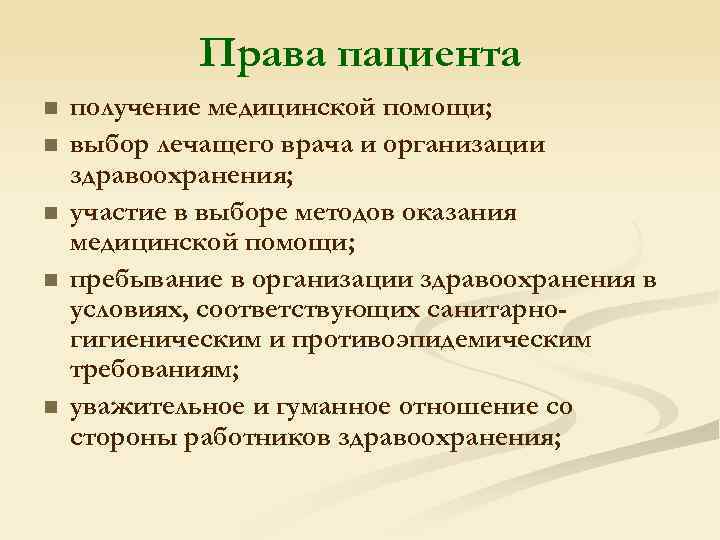 Права пациента

- получение медицинской помощи;
- выбор лечащего врача и организации здравоохранения;
- участие в выборе методов оказания медицинской помощи;
- пребывание в организации здравоохранения в условиях, соответствующих санитарно-гигиеническим и противоэпидемическим требованиям;
- уважительное и гуманное отношение со стороны работников здравоохранения;